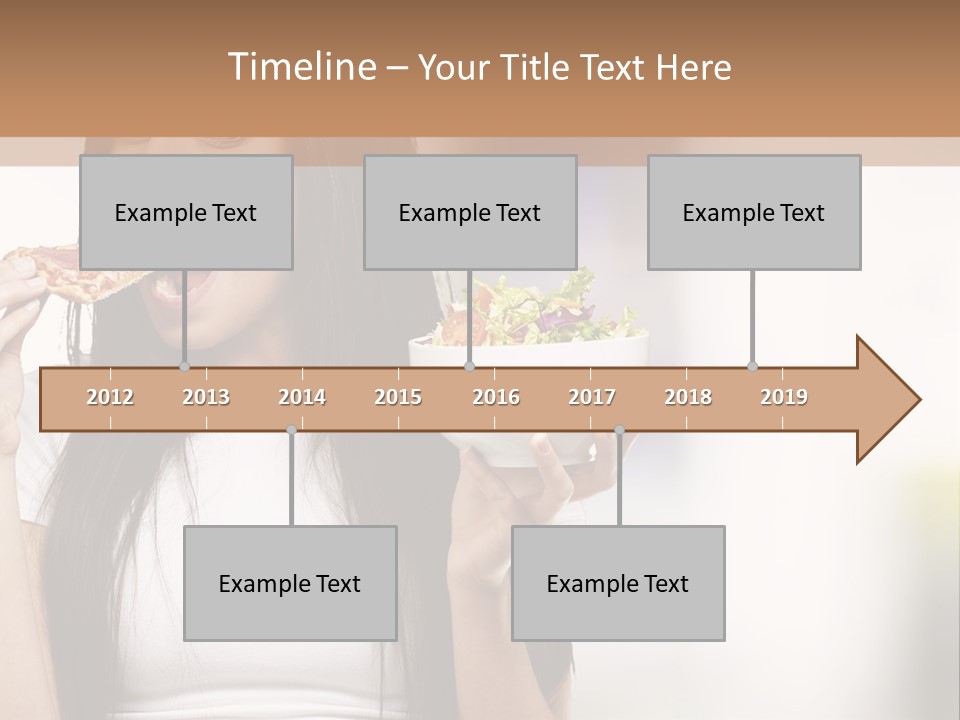 Timeline – Your Title Text Here

Example Text

Example Text

Example Text

2012 2013 2014 2015 2016 2017 2018 2019

Example Text

Example Text